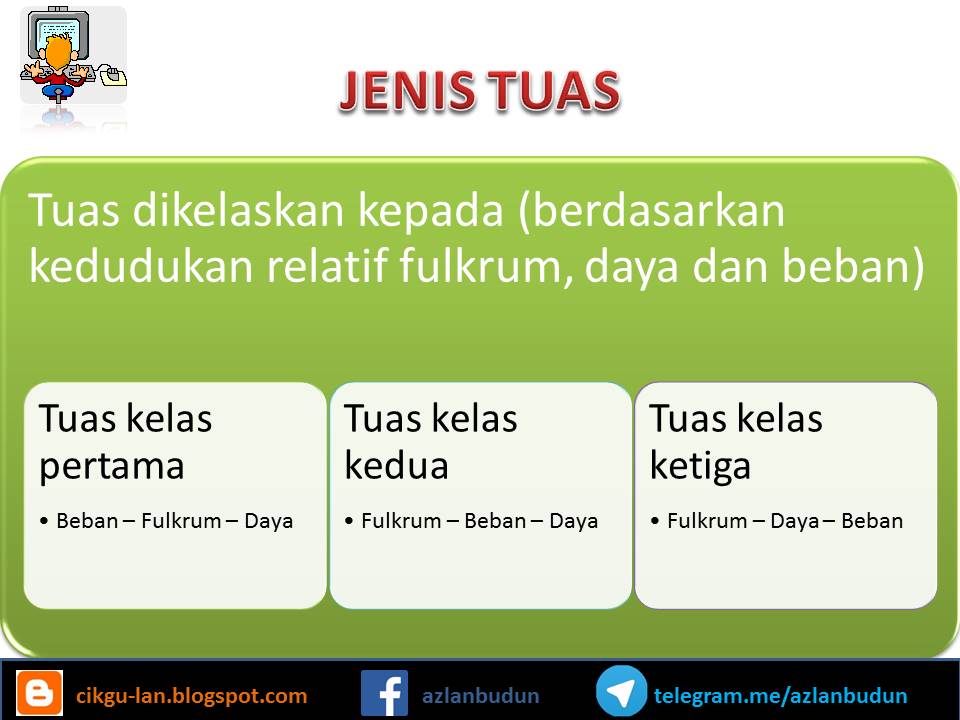 JENIS TUAS

Tuas dikelaskan kepada (berdasarkan kedudukan relatif fulkrum, daya dan beban)

Tuas kelas pertama

• Beban – Fulkrum – Daya

Tuas kelas kedua

• Fulkrum – Beban – Daya

Tuas kelas ketiga

• Fulkrum – Daya – Beban

cikgu-lan.blogspot.com

azlanbudun

telegram.me/azlanbudun